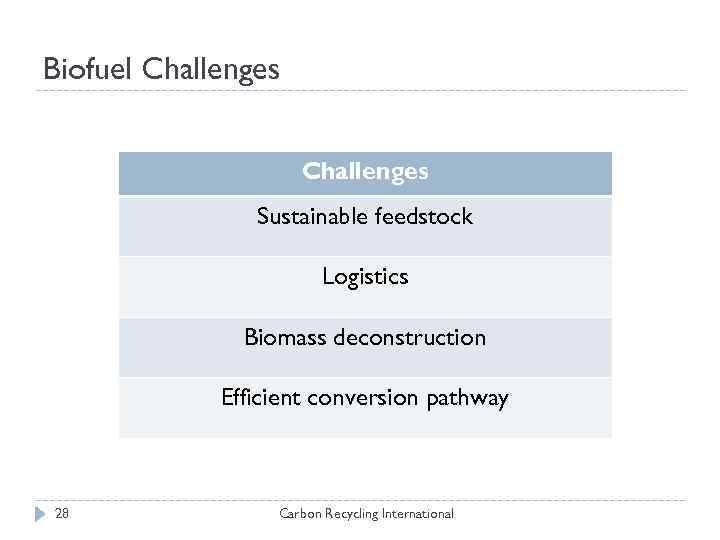 Biofuel Challenges

| Challenges |
|---|
| Sustainable feedstock |
| Logistics |
| Biomass deconstruction |
| Efficient conversion pathway |

28 Carbon Recycling International